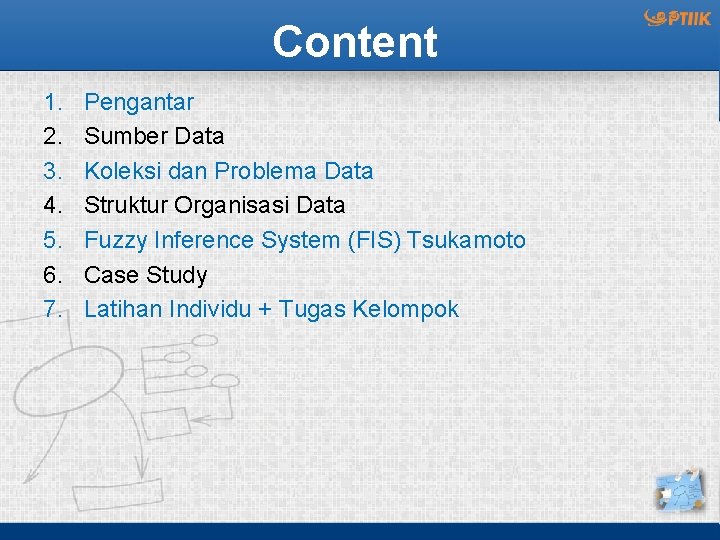 PTIIK

Content

1. Pengantar
2. Sumber Data
3. Koleksi dan Problema Data
4. Struktur Organisasi Data
5. Fuzzy Inference System (FIS) Tsukamoto
6. Case Study
7. Latihan Individu + Tugas Kelompok